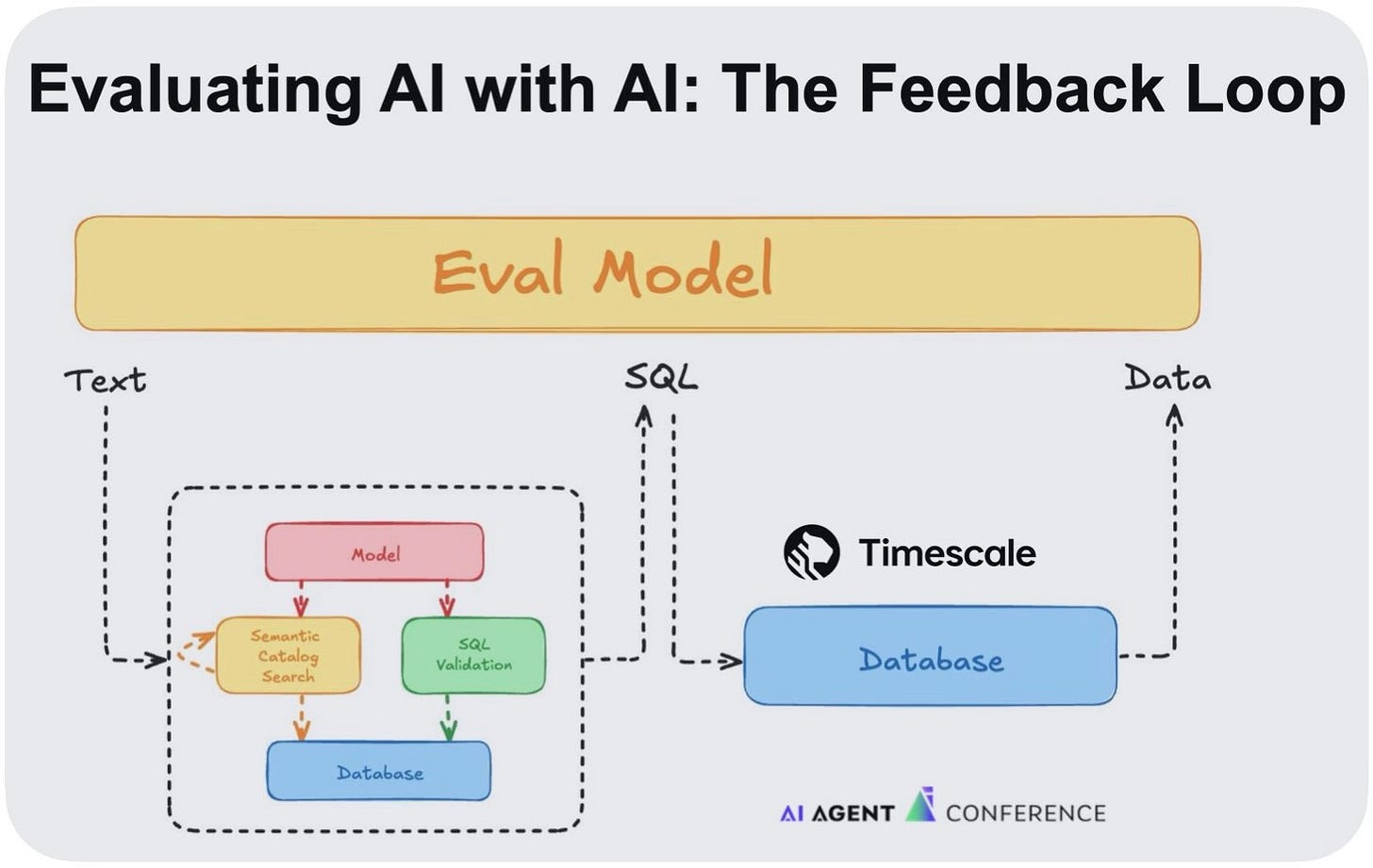 Evaluating AI with AI: The Feedback Loop

Eval Model

Text

SQL

Data

Model

Semantic Catalog Search

SQL Validation

Database

Timescale

Database

AI AGENT CONFERENCE